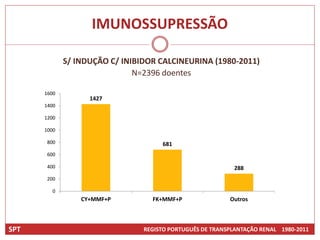 IMUNOSSUPRESSÃO

S/ INDUÇÃO C/ INIBIDOR CALCINEURINA (1980-2011)
N=2396 doentes

1600
1400
1200
1000
800
600
400
200
0

1427
681
288

CY+MMF+P
FK+MMF+P
Outros

SPT
REGISTO PORTUGUÊS DE TRANSPLANTAÇÃO RENAL 1980-2011